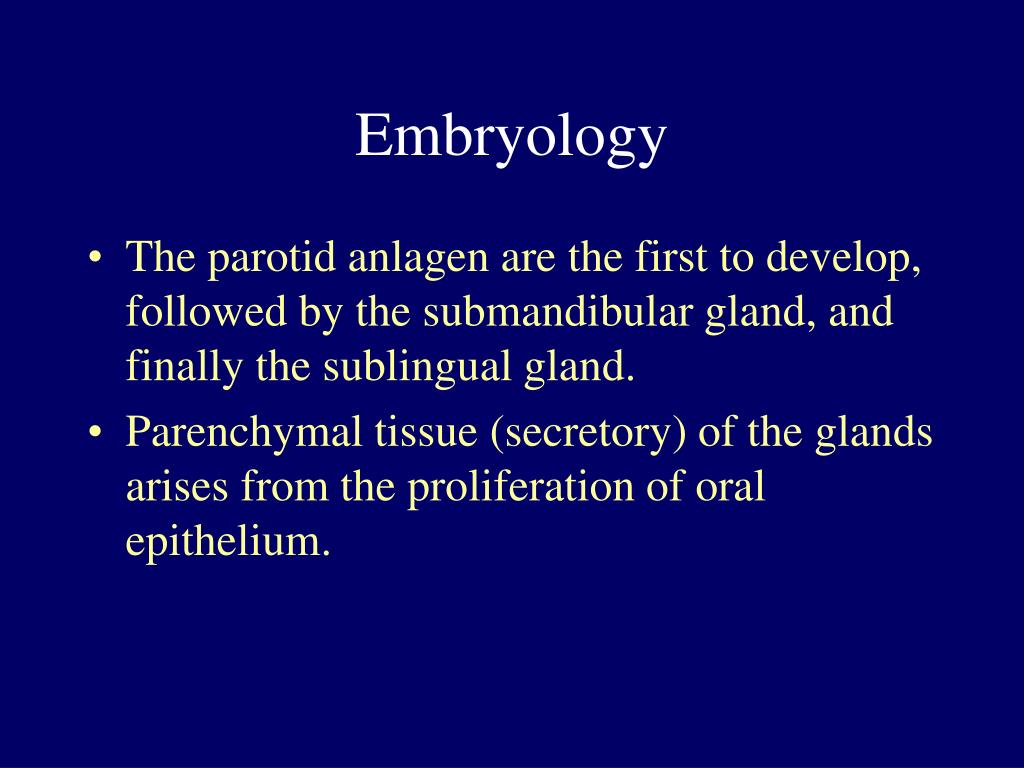 Embryology

• The parotid anlagen are the first to develop, followed by the submandibular gland, and finally the sublingual gland.

• Parenchymal tissue (secretory) of the glands arises from the proliferation of oral epithelium.